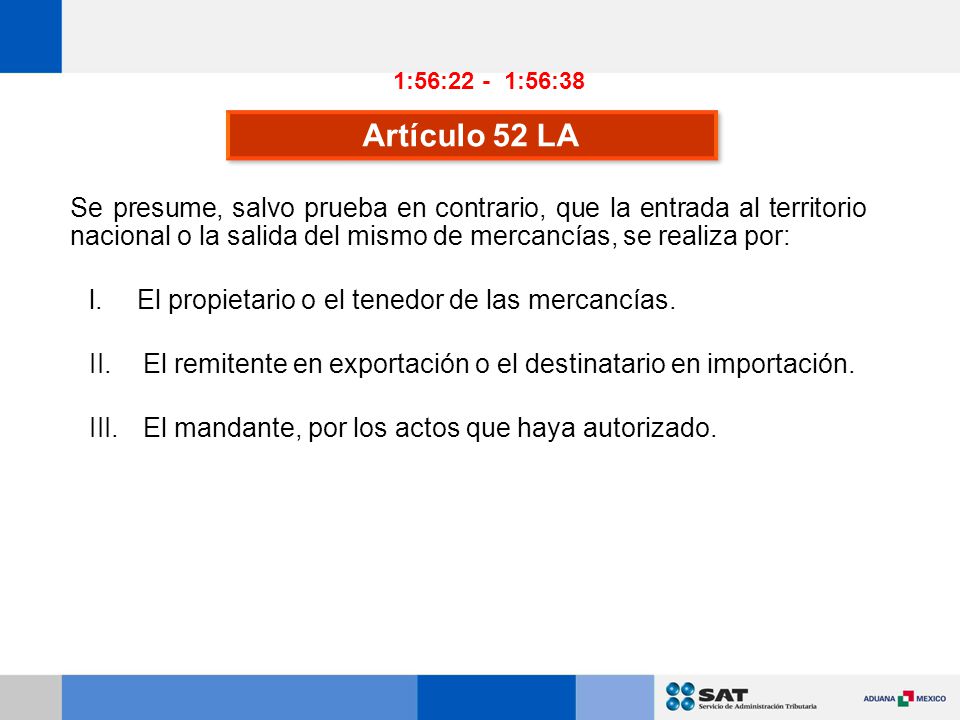 1:56:22 - 1:56:38

Artículo 52 LA

Se presume, salvo prueba en contrario, que la entrada al territorio nacional o la salida del mismo de mercancías, se realiza por:

I. El propietario o el tenedor de las mercancías.

II. El remitente en exportación o el destinatario en importación.

III. El mandante, por los actos que haya autorizado.

SAT Servicio de Administración Tributaria

ADUANA MEXICO